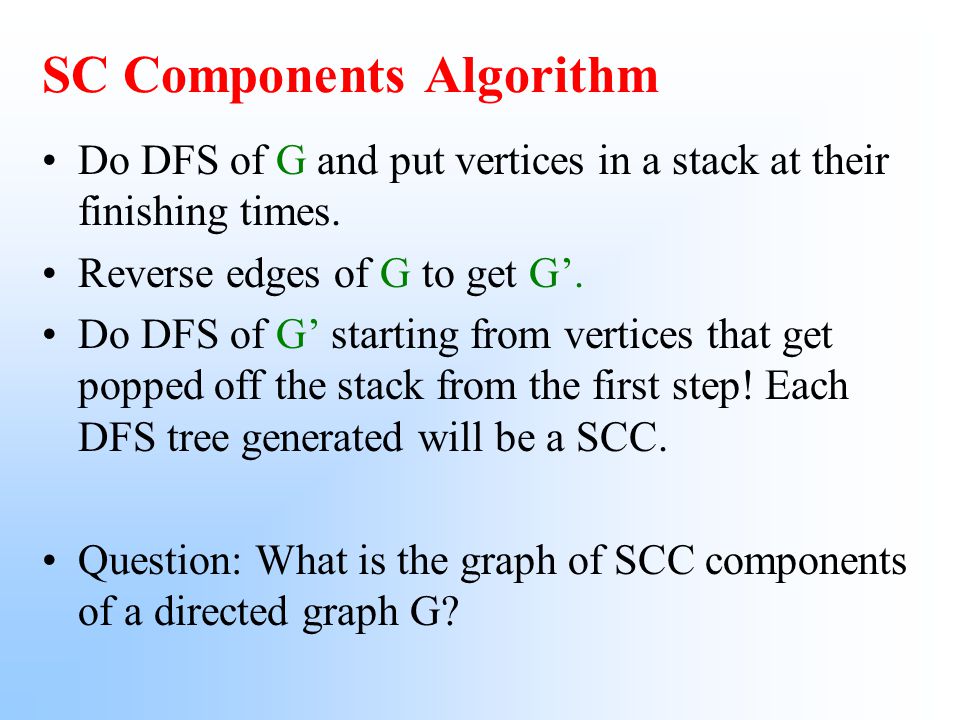 SC Components Algorithm

• Do DFS of G and put vertices in a stack at their finishing times.

• Reverse edges of G to get G’.

• Do DFS of G’ starting from vertices that get popped off the stack from the first step! Each DFS tree generated will be a SCC.

• Question: What is the graph of SCC components of a directed graph G?